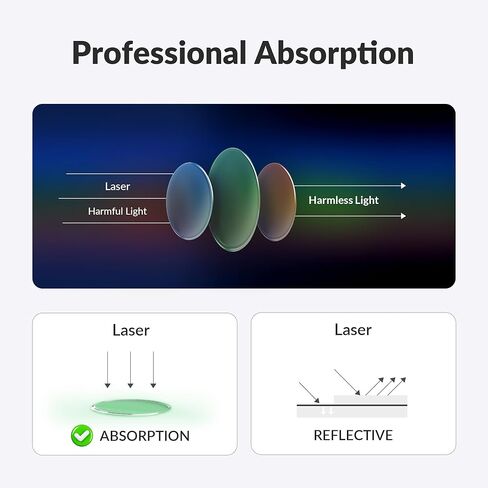 Professional Absorption

Laser

Harmful Light

Harmless Light

Laser

ABSORPTION

Laser

REFLECTIVE